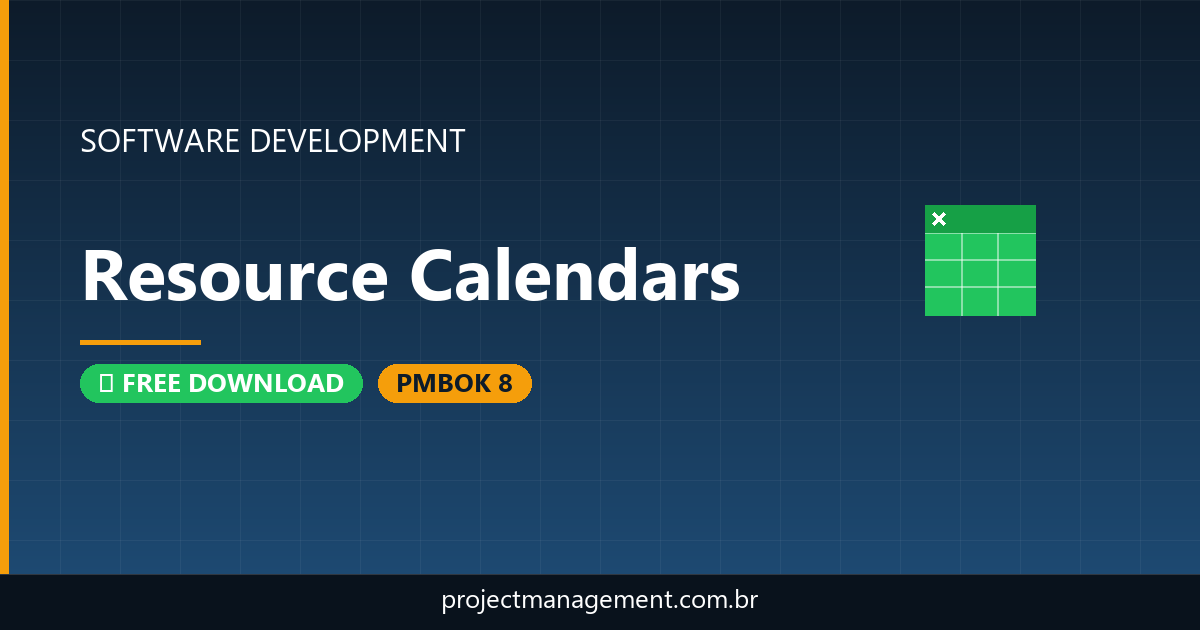 SOFTWARE DEVELOPMENT

Resource Calendars

FREE DOWNLOAD

PMBOK 8

projectmanagement.com.br